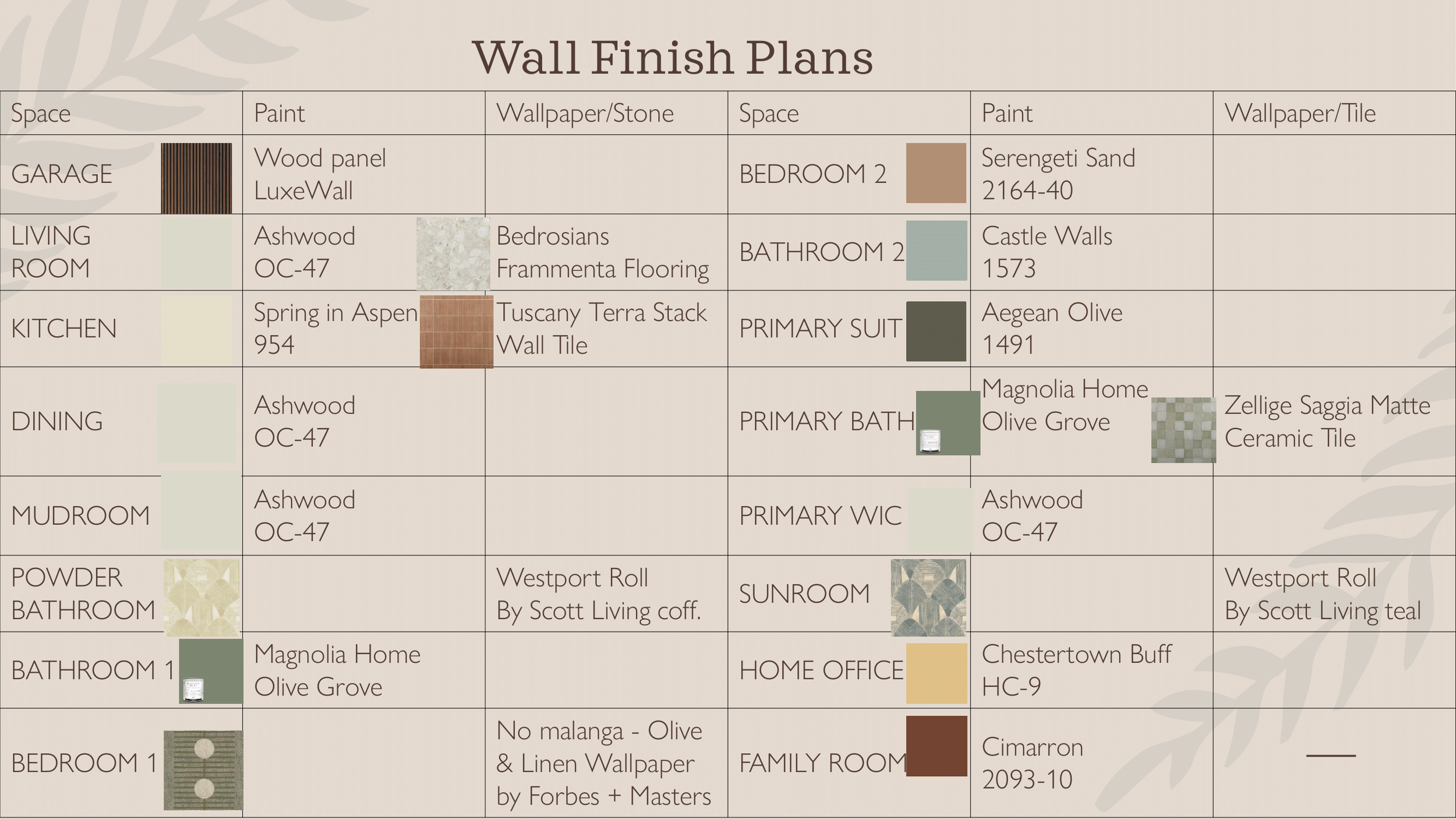 Wall Finish Plans

| Space | Paint | Wallpaper/Stone | Space | Paint | Wallpaper/Tile |
|---|---|---|---|---|---|
| GARAGE | Wood panel LuxeWall | | BEDROOM 2 | Serengeti Sand 2164-40 | |
| LIVING ROOM | Ashwood OC-47 | Bedrosians Frammenta Flooring | BATHROOM 2 | Castle Walls 1573 | |
| KITCHEN | Spring in Aspen 954 | Tuscany Terra Stack Wall Tile | PRIMARY SUIT | Aegean Olive 1491 | |
| DINING | Ashwood OC-47 | | PRIMARY BATH | Magnolia Home Olive Grove | Zellige Saggia Matte Ceramic Tile |
| MUDROOM | Ashwood OC-47 | | PRIMARY WIC | Ashwood OC-47 | |
| POWDER BATHROOM | | Westport Roll By Scott Living coff. | SUNROOM | | Westport Roll By Scott Living teal |
| BATHROOM 1 | Magnolia Home Olive Grove | | HOME OFFICE | Chestertown Buff HC-9 | |
| BEDROOM 1 | | No malanga - Olive & Linen Wallpaper by Forbes + Masters | FAMILY ROOM | Cimarron 2093-10 | — |